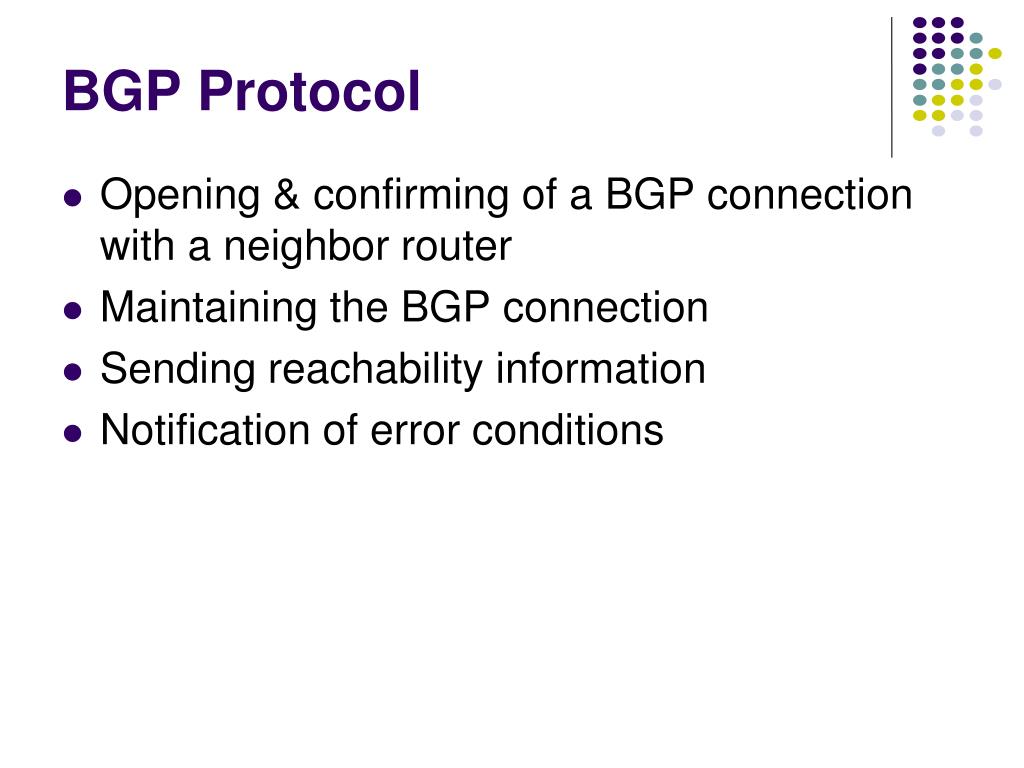 BGP Protocol

- Opening & confirming of a BGP connection with a neighbor router
- Maintaining the BGP connection
- Sending reachability information
- Notification of error conditions